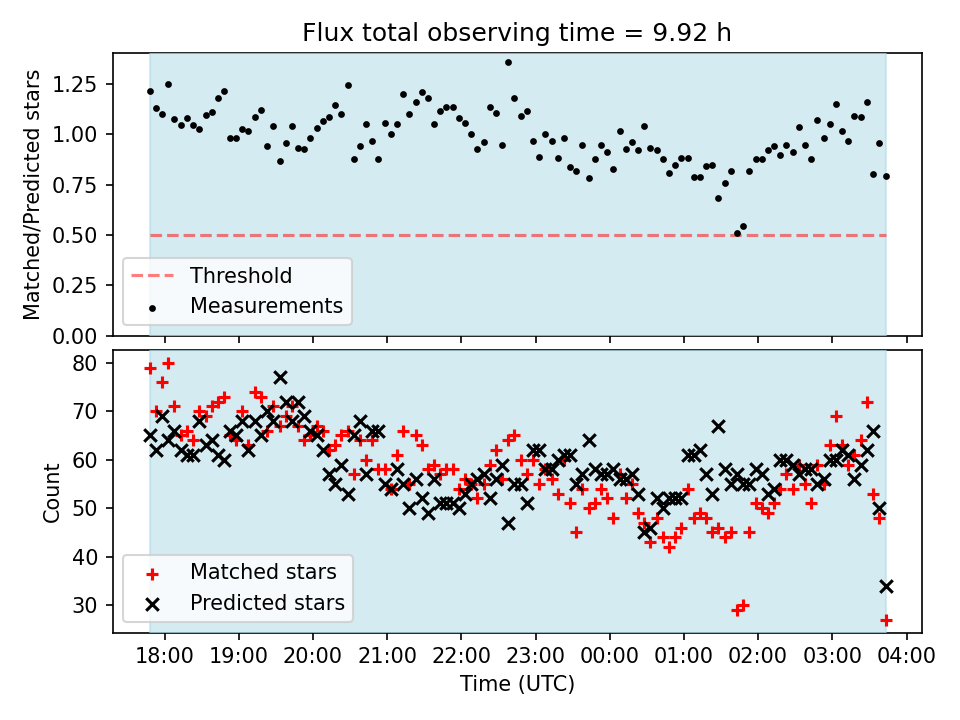 Flux total observing time = 9.92 h

Matched/Predicted stars

1.25
1.00
0.75
0.50
0.25
0.00

Threshold
Measurements

Count

80
70
60
50
40
30

Matched stars
Predicted stars

18:00 19:00 20:00 21:00 22:00 23:00 00:00 01:00 02:00 03:00 04:00

Time (UTC)